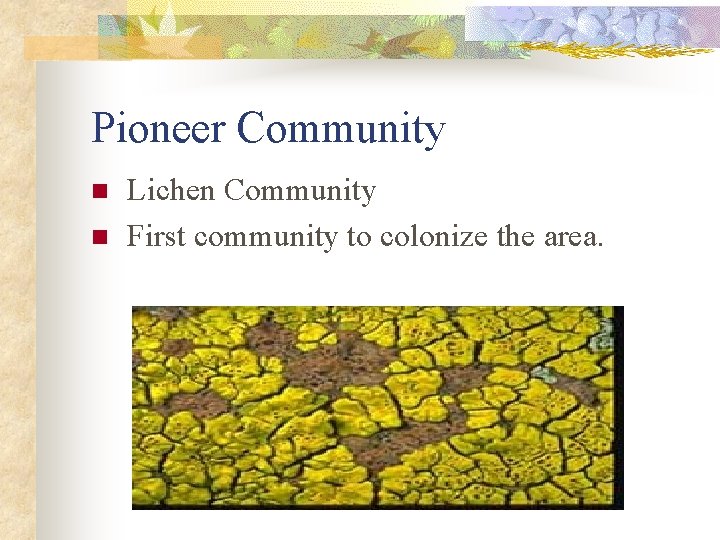 Pioneer Community

Lichen Community

First community to colonize the area.